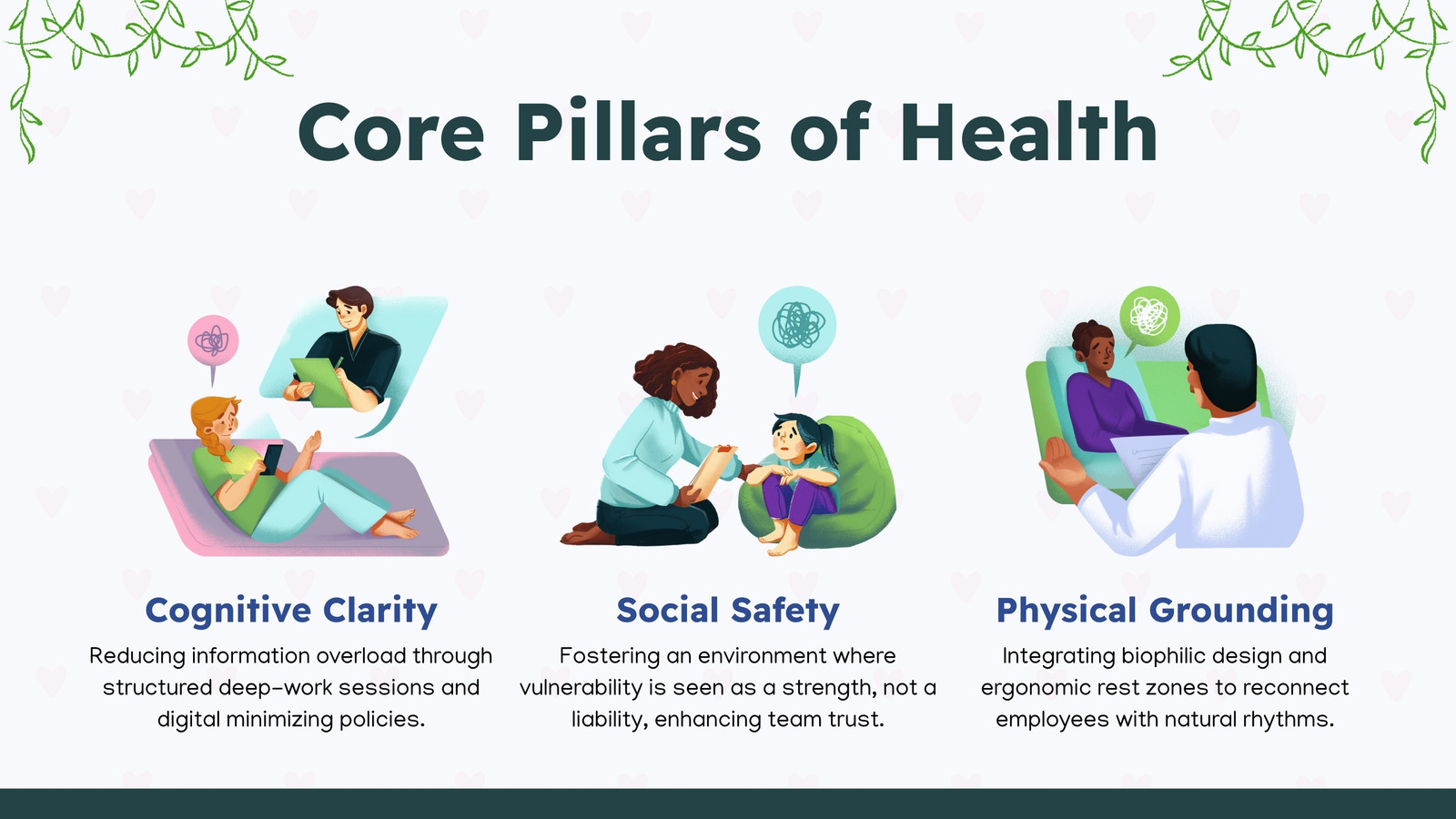 Core Pillars of Health

Cognitive Clarity

Reducing information overload through structured deep-work sessions and digital minimizing policies.

Social Safety

Fostering an environment where vulnerability is seen as a strength, not a liability, enhancing team trust.

Physical Grounding

Integrating biophilic design and ergonomic rest zones to reconnect employees with natural rhythms.